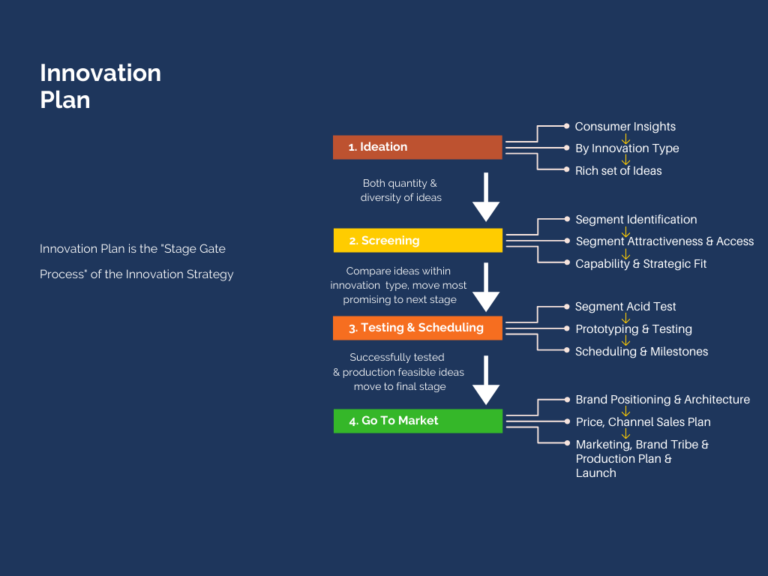 Innovation Plan

Innovation Plan is the "Stage Gate Process" of the Innovation Strategy

1. Ideation

Consumer Insights
By Innovation Type
Rich set of Ideas

Both quantity & diversity of ideas

2. Screening

Segment Identification
Segment Attractiveness & Access
Capability & Strategic Fit

Compare ideas within innovation type, move most promising to next stage

3. Testing & Scheduling

Segment Acid Test
Prototyping & Testing
Scheduling & Milestones

Successfully tested & production feasible ideas move to final stage

4. Go To Market

Brand Positioning & Architecture
Price, Channel Sales Plan
Marketing, Brand Tribe & Production Plan & Launch